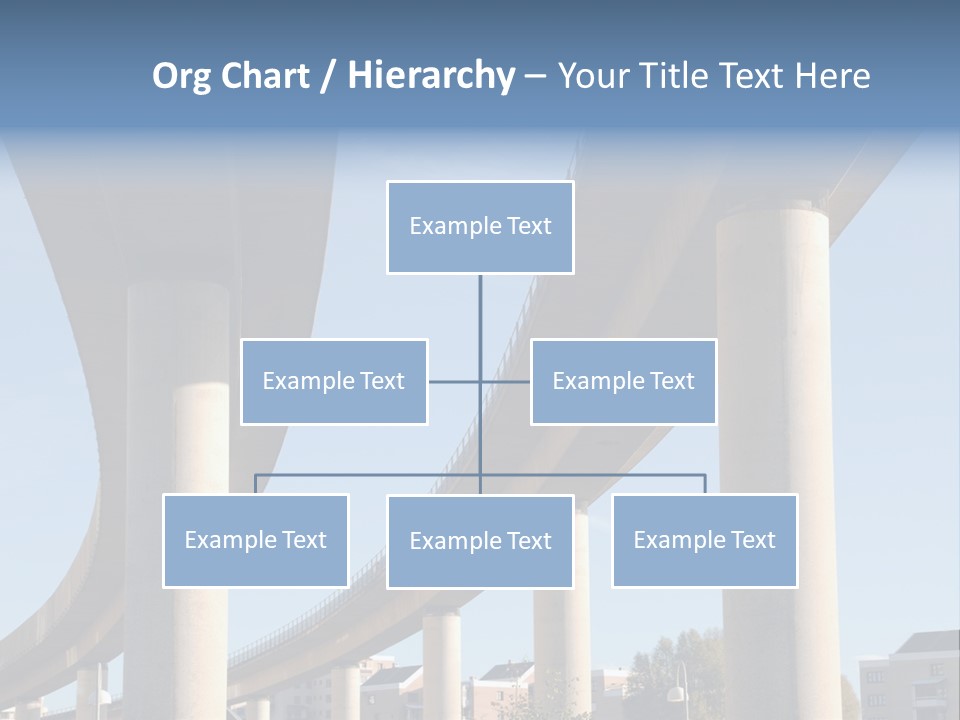 Org Chart / Hierarchy – Your Title Text Here

Example Text

Example Text

Example Text

Example Text

Example Text

Example Text